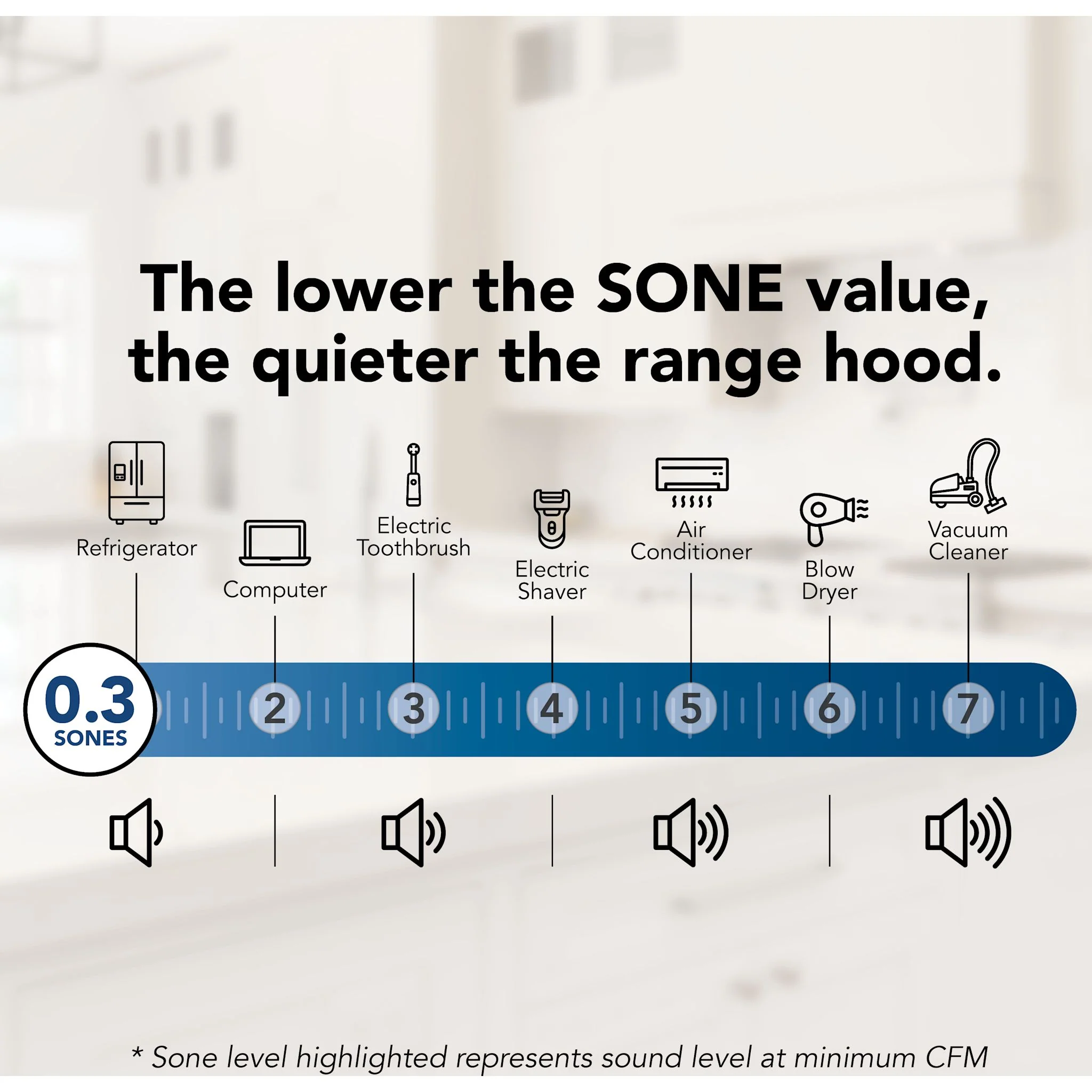 The lower the SONE value, the quieter the range hood.

Refrigerator

Computer

Electric Toothbrush

Electric Shaver

Air Conditioner

Blow Dryer

Vacuum Cleaner

0.3 SONES

2

3

4

5

6

7

* Sone level highlighted represents sound level at minimum CFM